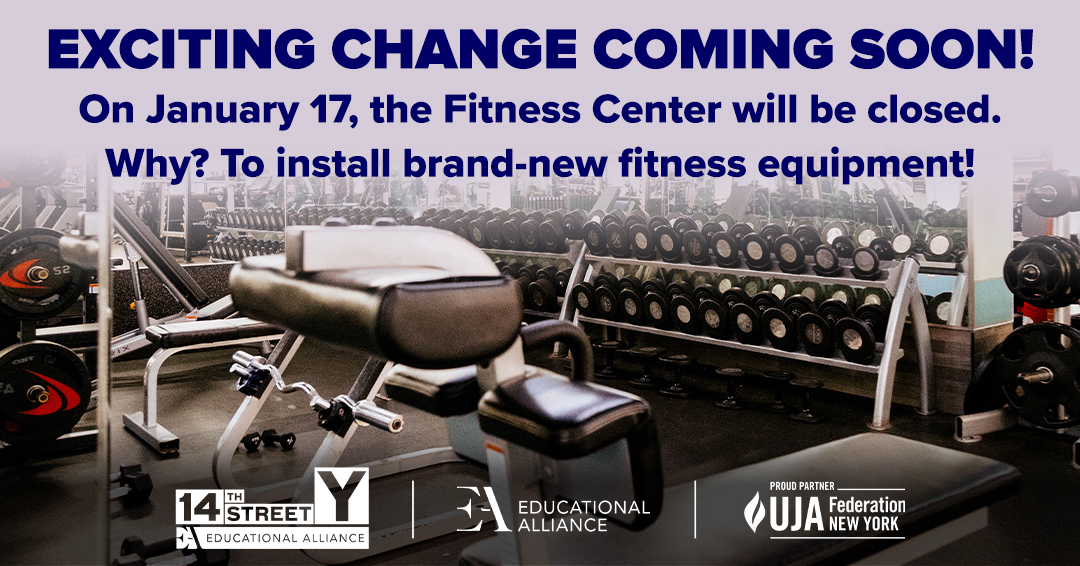 EXCITING CHANGE COMING SOON!

On January 17, the Fitness Center will be closed. Why? To install brand-new fitness equipment!

14TH STREET Y
EA EDUCATIONAL ALLIANCE

EA EDUCATIONAL ALLIANCE

PROUD PARTNER
UJA Federation NEW YORK